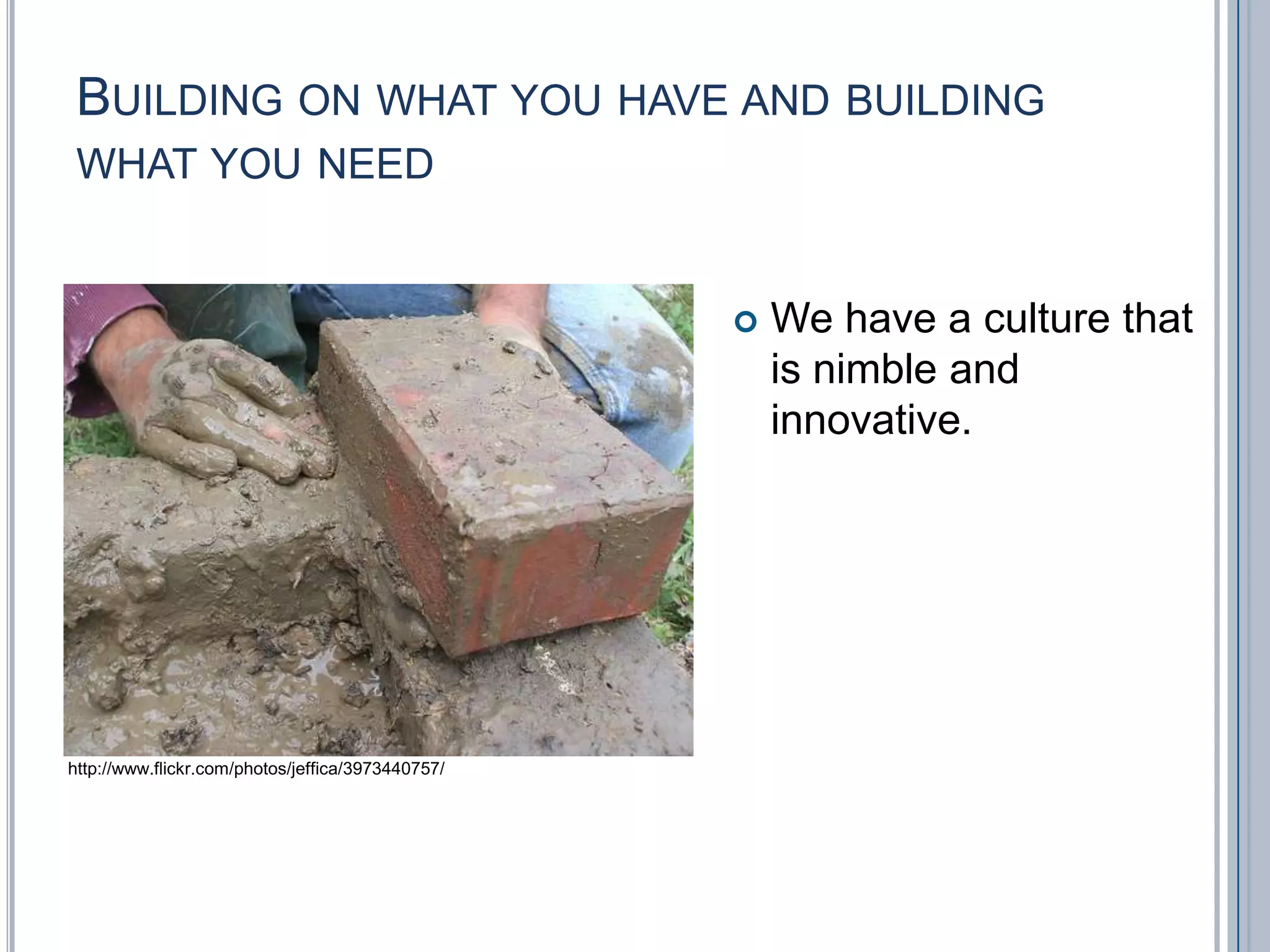 BUILDING ON WHAT YOU HAVE AND BUILDING WHAT YOU NEED

http://www.flickr.com/photos/jeffica/3973440757/

We have a culture that is nimble and innovative.